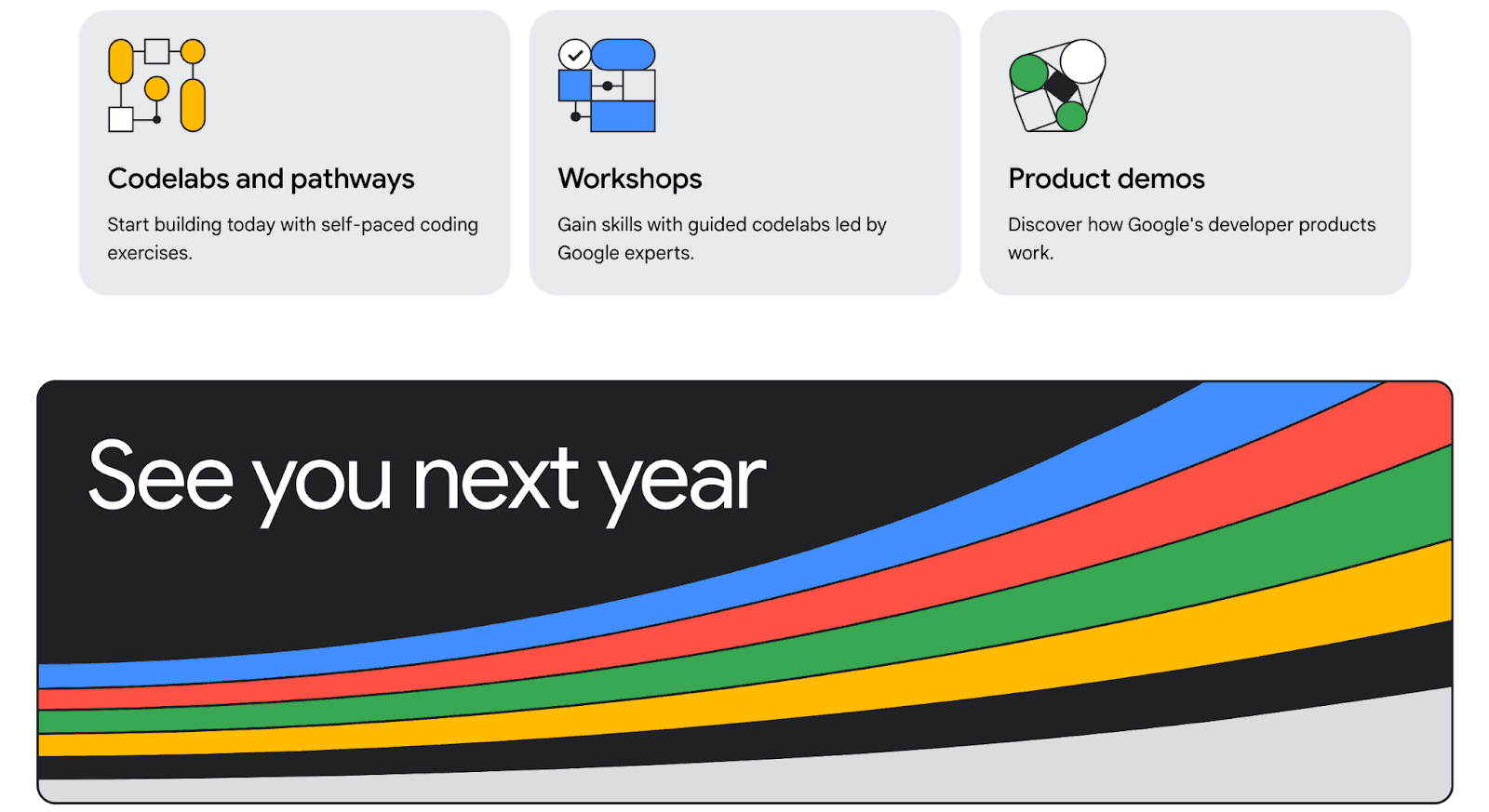 Codelabs and pathways

Start building today with self-paced coding exercises.

Workshops

Gain skills with guided codelabs led by Google experts.

Product demos

Discover how Google's developer products work.

See you next year